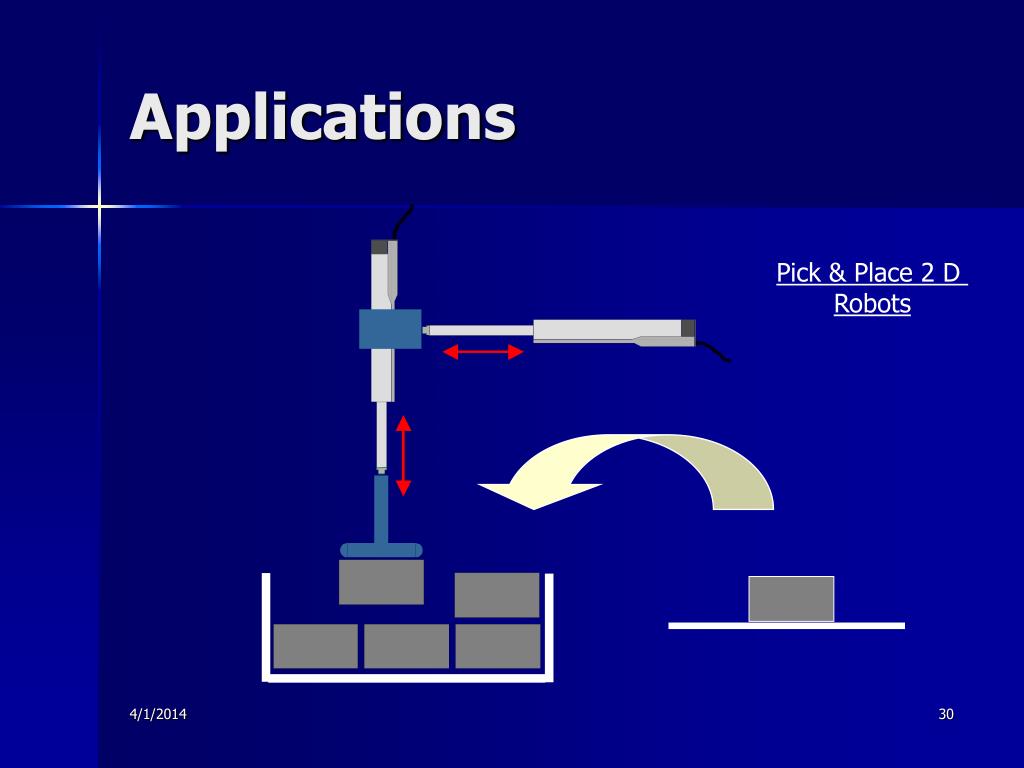 Applications

Pick & Place 2 D Robots

4/1/2014

30